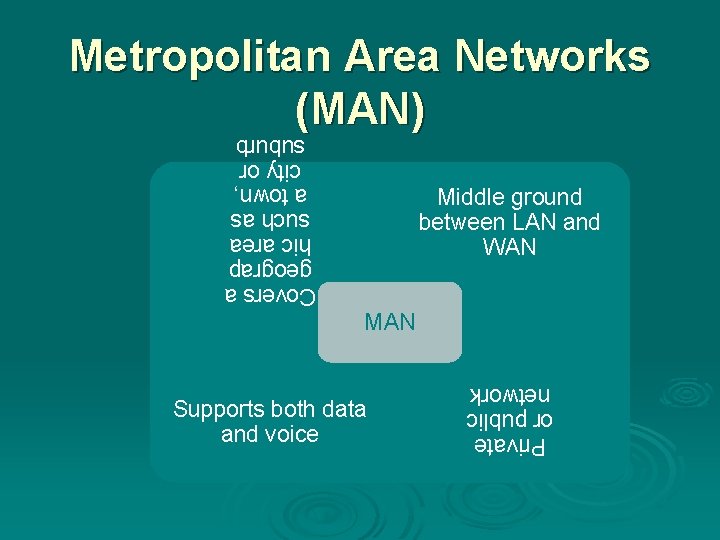 Metropolitan Area Networks (MAN)

Covers a geographic area such as a town, city or suburb

Middle ground between LAN and WAN

MAN

Supports both data and voice

Private or public network